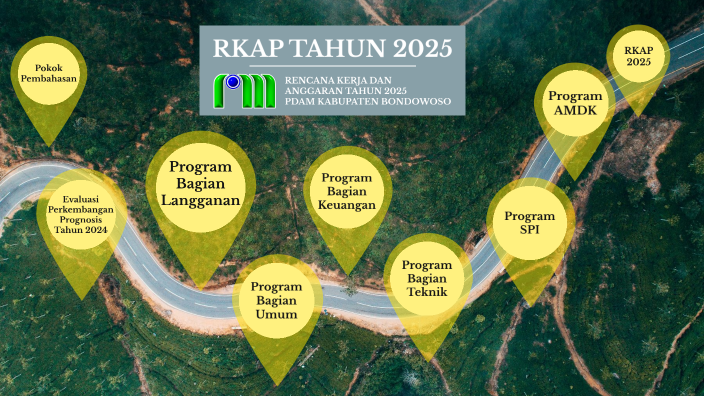 RKAP TAHUN 2025

RENCANA KERJA DAN ANGGARAN TAHUN 2025 PDAM KABUPATEN BONDOWOSO

Pokok Pembahasan

Evaluasi Perkembangan Prognosis Tahun 2024

Program Bagian Langganan

Program Bagian Umum

Program Bagian Keuangan

Program Bagian Teknik

Program SPI

Program AMDK

RKAP 2025